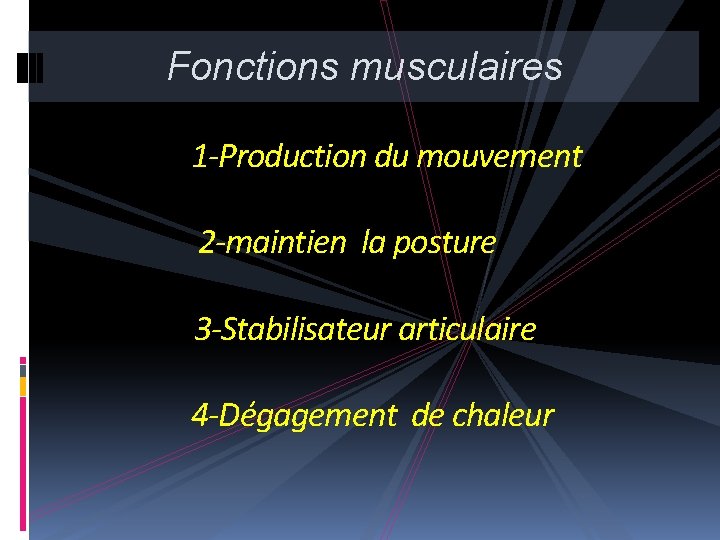 Fonctions musculaires

1-Production du mouvement

2-maintien la posture

3-Stabilisateur articulaire

4-Dégagement de chaleur